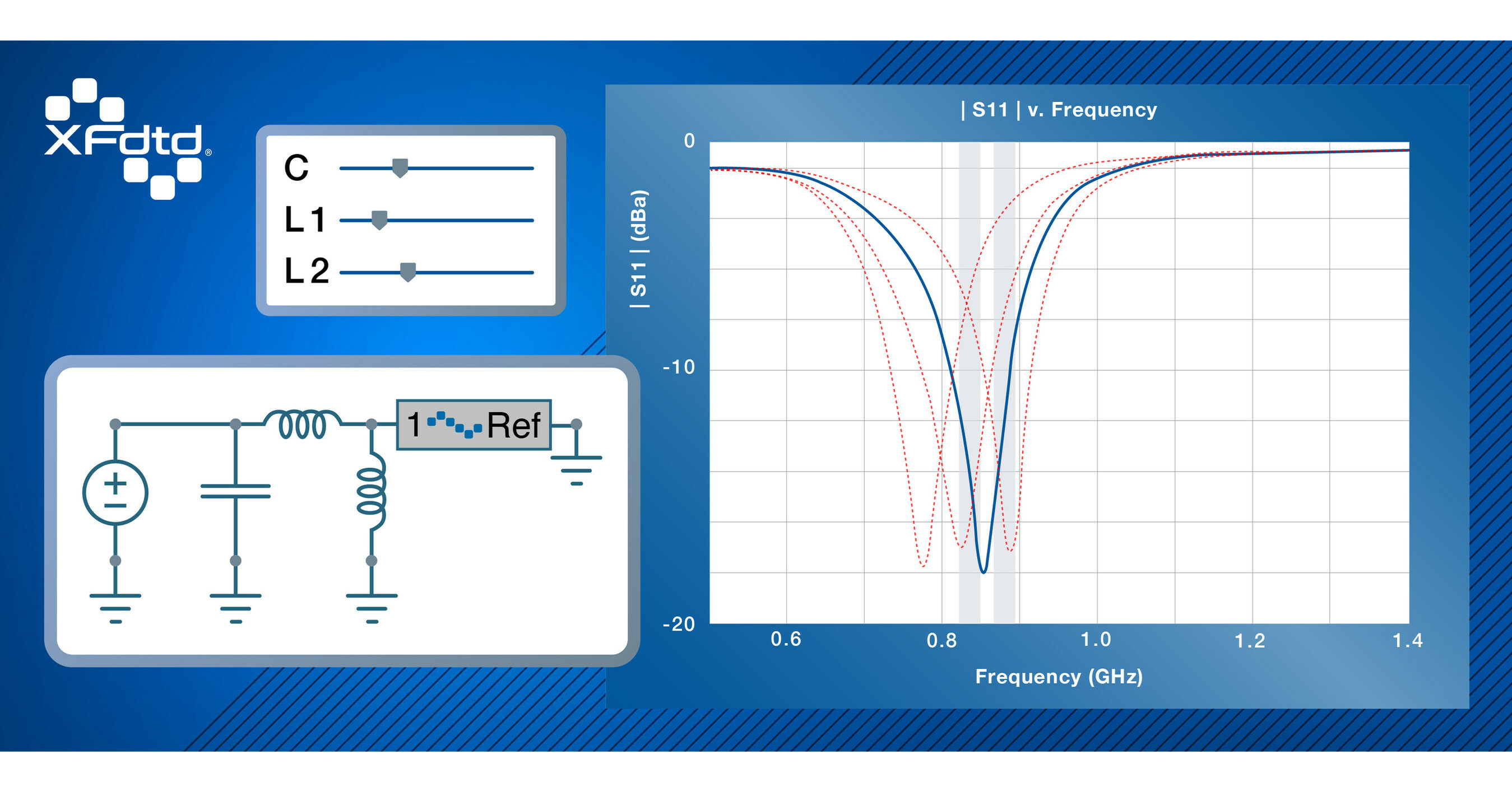 XFdtd®

C
L1
L2

1 Ref

| S11 | v. Frequency

| S11 | (dBa)

0
-10
-20

0.6
0.8
1.0
1.2
1.4

Frequency (GHz)